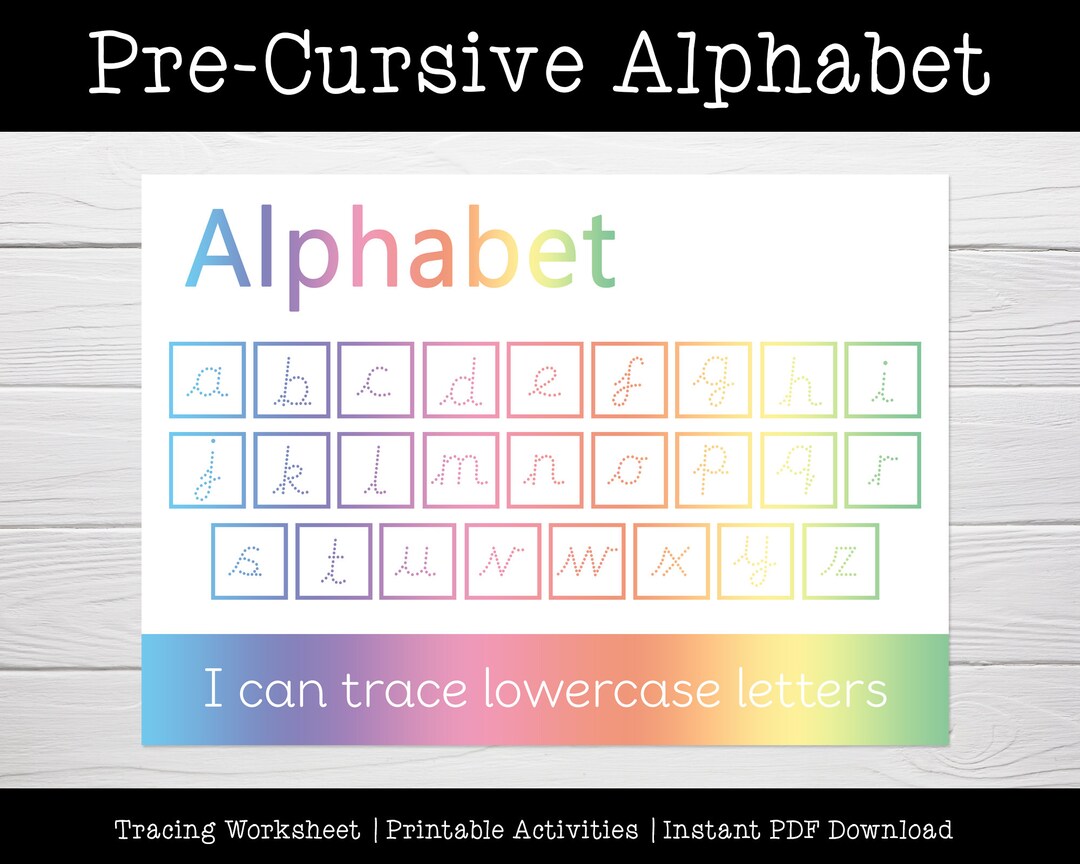 Pre-Cursive Alphabet

Alphabet

a b c d e f g h i
j k l m n o p q r
s t u v w x y z

I can trace lowercase letters

Tracing Worksheet | Printable Activities | Instant PDF Download